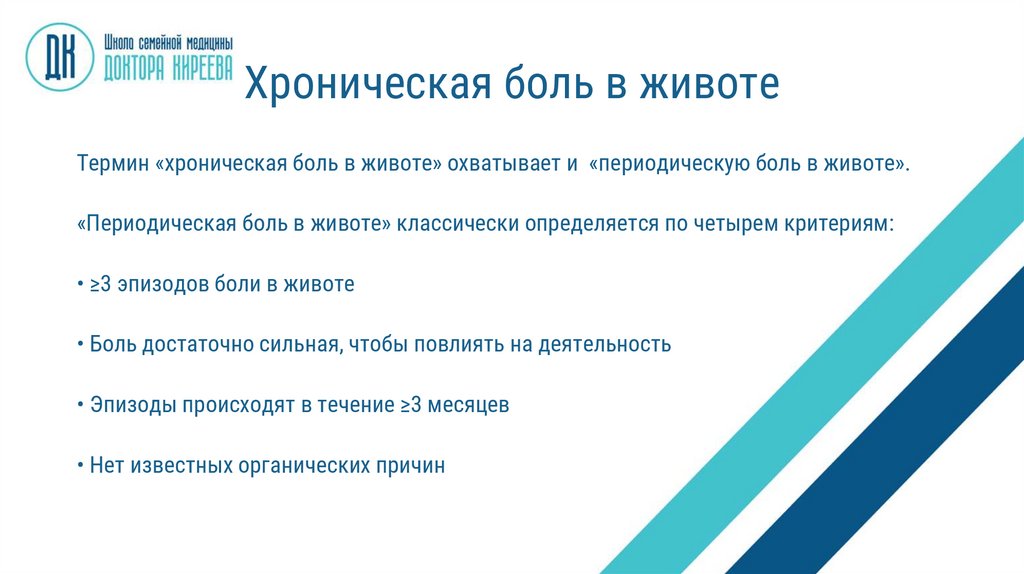 ДК
Школа семейной медицины
ДОКТОРА КИРЕЕВА

Хроническая боль в животе

Термин «хроническая боль в животе» охватывает и «периодическую боль в животе».

«Периодическая боль в животе» классически определяется по четырем критериям:

• ≥3 эпизодов боли в животе

• Боль достаточно сильная, чтобы повлиять на деятельность

• Эпизоды происходят в течение ≥3 месяцев

• Нет известных органических причин